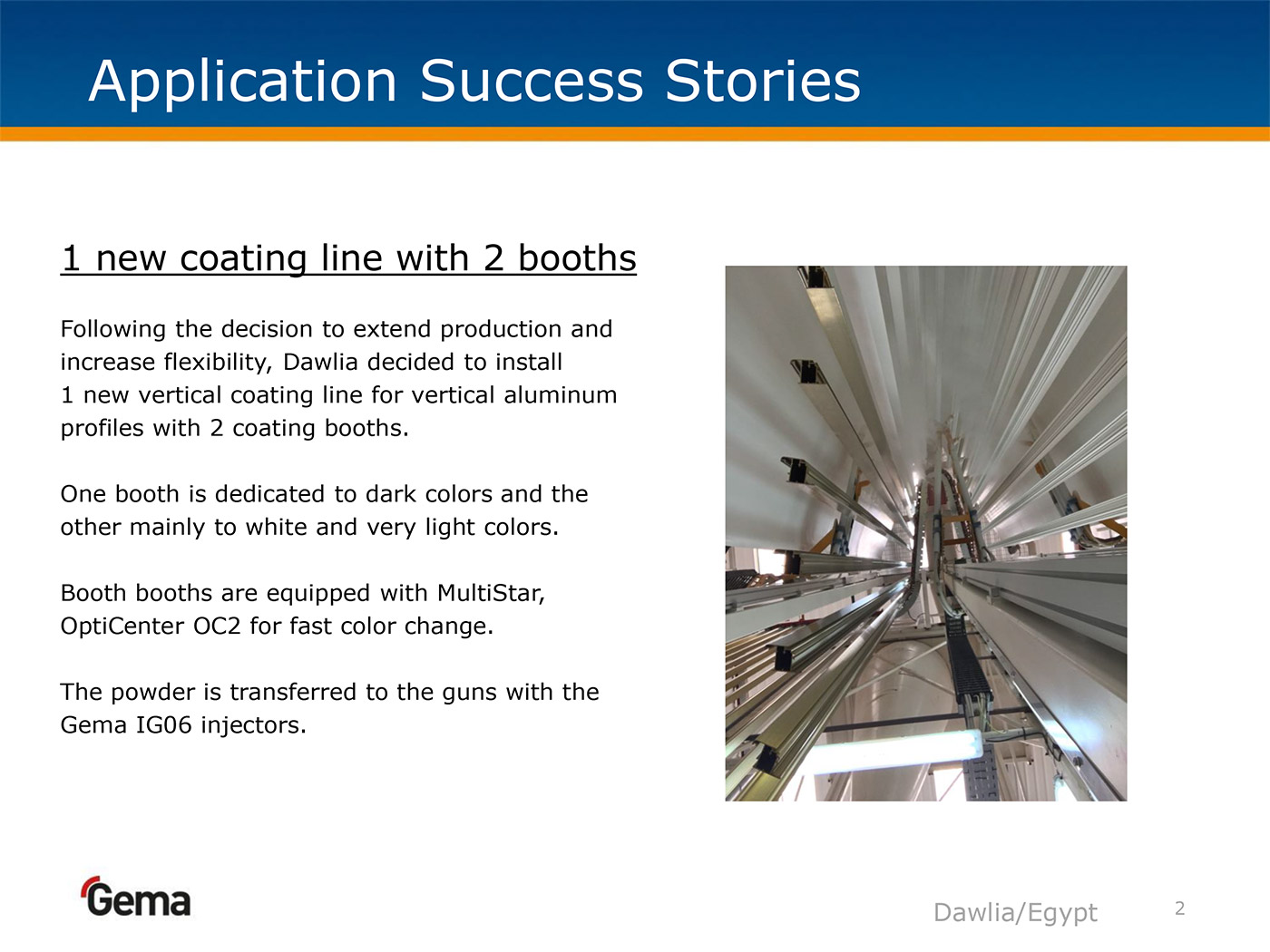 Application Success Stories

1 new coating line with 2 booths

Following the decision to extend production and increase flexibility, Dawlia decided to install 1 new vertical coating line for vertical aluminum profiles with 2 coating booths.

One booth is dedicated to dark colors and the other mainly to white and very light colors.

Booth booths are equipped with MultiStar, OptiCenter OC2 for fast color change.

The powder is transferred to the guns with the Gema IG06 injectors.

Gema

Dawlia/Egypt

2